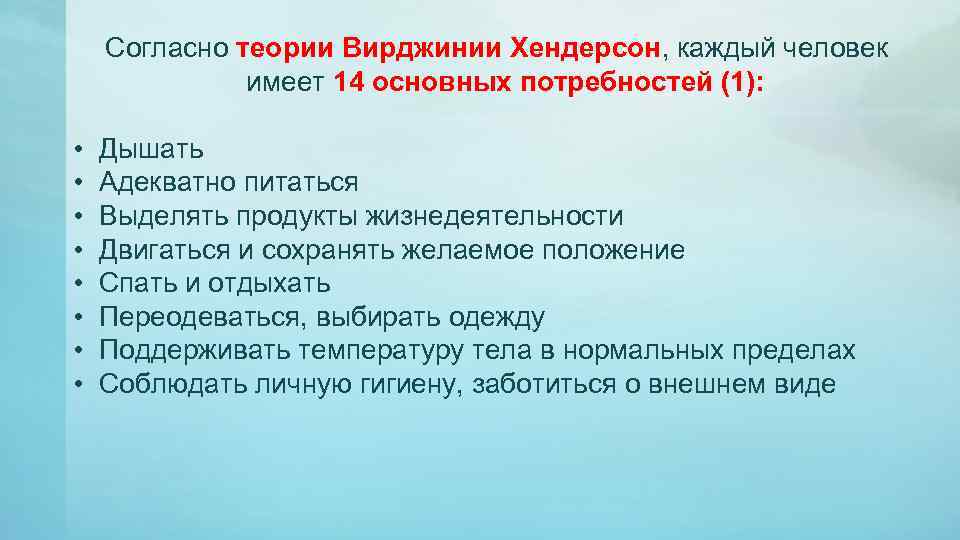 Согласно теории Вирджинии Хендерсон, каждый человек имеет 14 основных потребностей (1):

• Дышать
• Адекватно питаться
• Выделять продукты жизнедеятельности
• Двигаться и сохранять желаемое положение
• Спать и отдыхать
• Переодеваться, выбирать одежду
• Поддерживать температуру тела в нормальных пределах
• Соблюдать личную гигиену, заботиться о внешнем виде